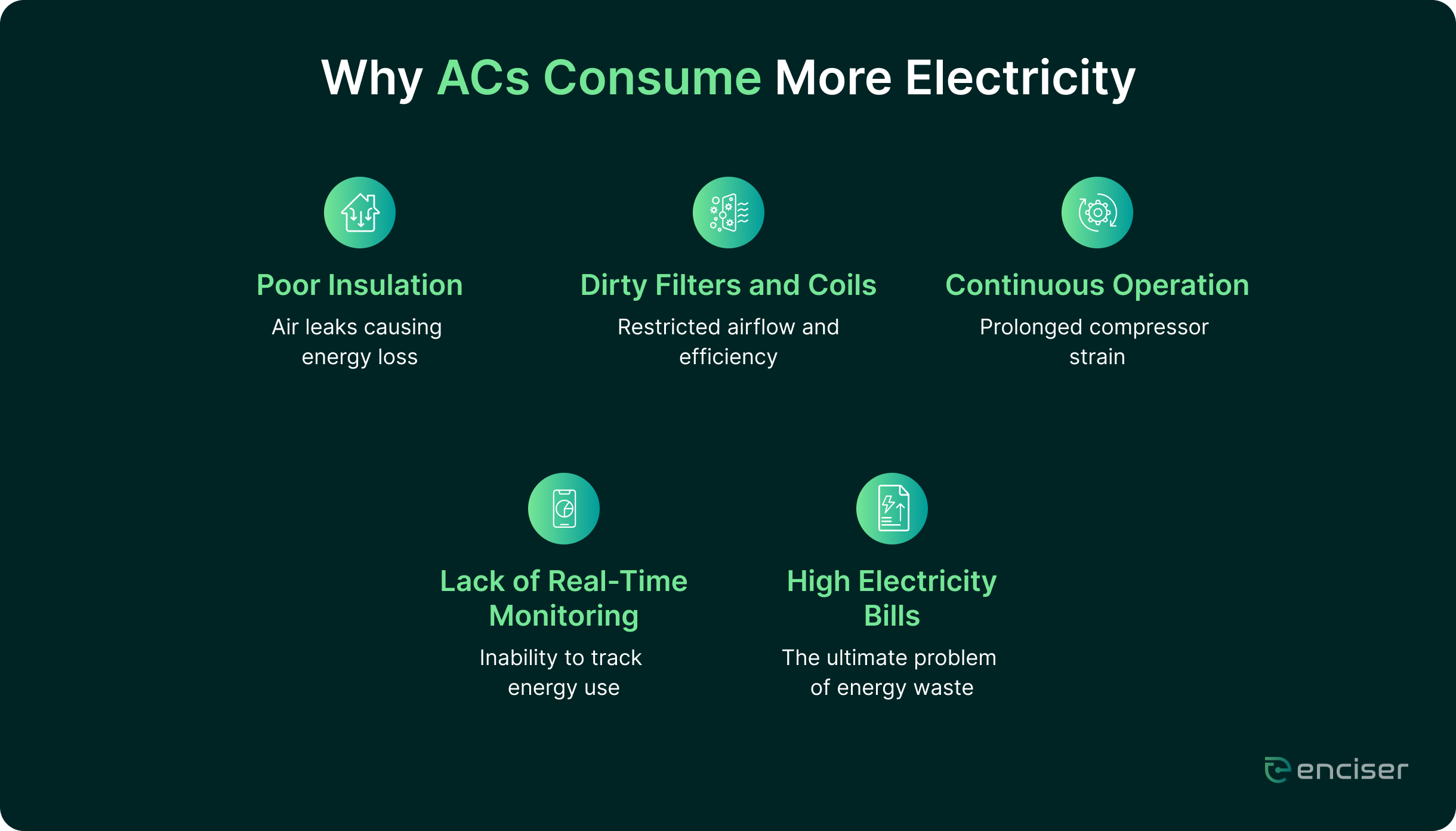 Why ACs Consume More Electricity

Poor Insulation

Air leaks causing energy loss

Dirty Filters and Coils

Restricted airflow and efficiency

Continuous Operation

Prolonged compressor strain

Lack of Real-Time Monitoring

Inability to track energy use

High Electricity Bills

The ultimate problem of energy waste

enciser